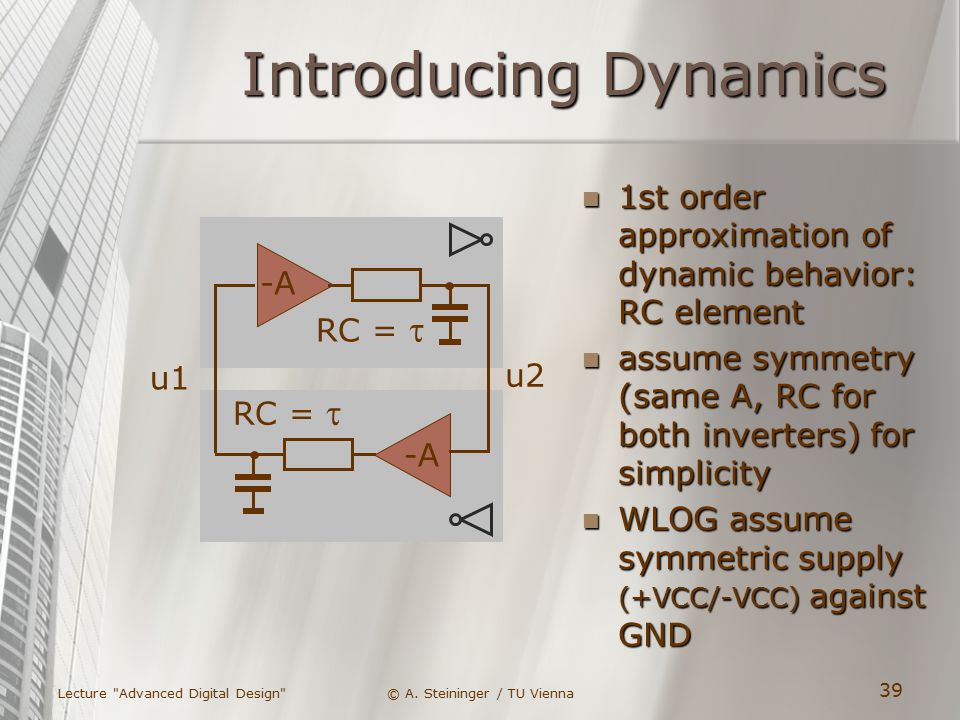 Introducing Dynamics

-A

RC = $\tau$

u1

u2

RC = $\tau$

-A

- 1st order approximation of dynamic behavior: RC element
- assume symmetry (same A, RC for both inverters) for simplicity
- WLOG assume symmetric supply (+VCC/-VCC) against GND

Lecture "Advanced Digital Design"

© A. Steininger / TU Vienna

39